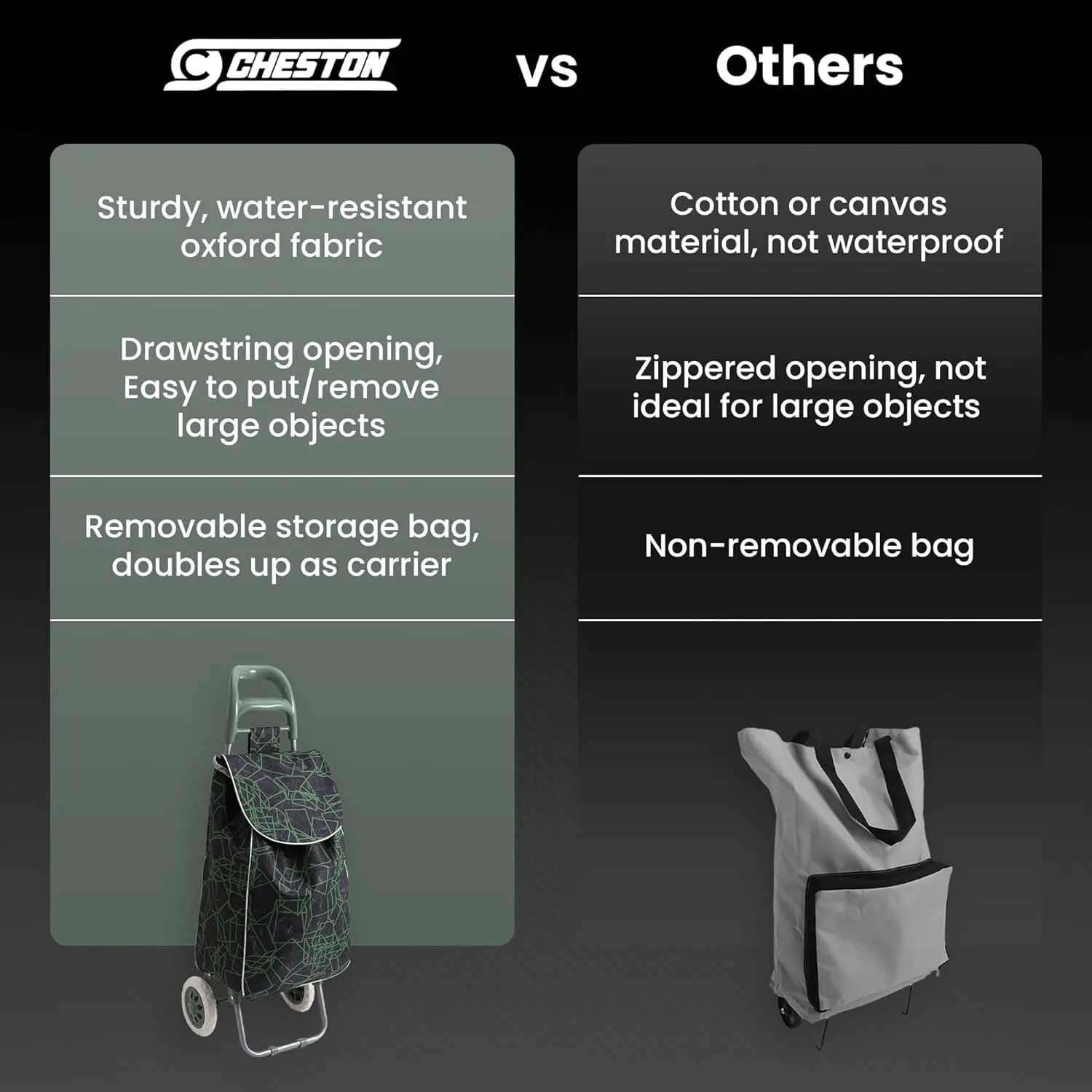 CHESTON vs Others

Sturdy, water-resistant oxford fabric

Drawstring opening, Easy to put/remove large objects

Removable storage bag, doubles up as carrier

Cotton or canvas material, not waterproof

Zippered opening, not ideal for large objects

Non-removable bag